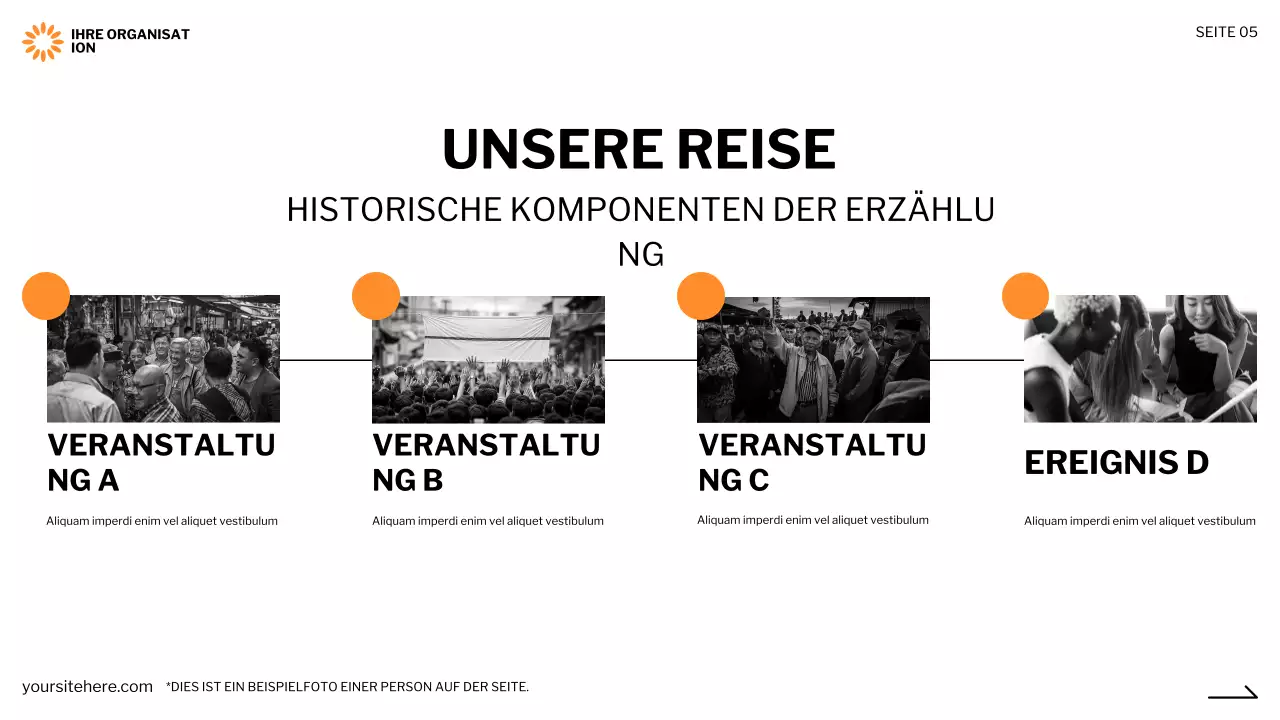 IHRE ORGANISATION

SEITE 05

UNSERE REISE

HISTORISCHE KOMPONENTEN DER ERZÄHLUNG

VERANSTALTUNG A

Aliquam imperdi enim vel aliquet vestibulum

VERANSTALTUNG B

Aliquam imperdi enim vel aliquet vestibulum

VERANSTALTUNG C

Aliquam imperdi enim vel aliquet vestibulum

EREIGNIS D

Aliquam imperdi enim vel aliquet vestibulum

yoursitehere.com *DIES IST EIN BEISPIELFOTO EINER PERSON AUF DER SEITE.